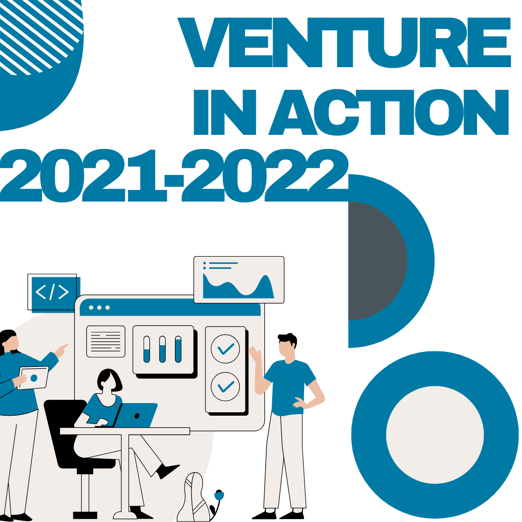 VENTURE IN ACTION 2021-2022

</>